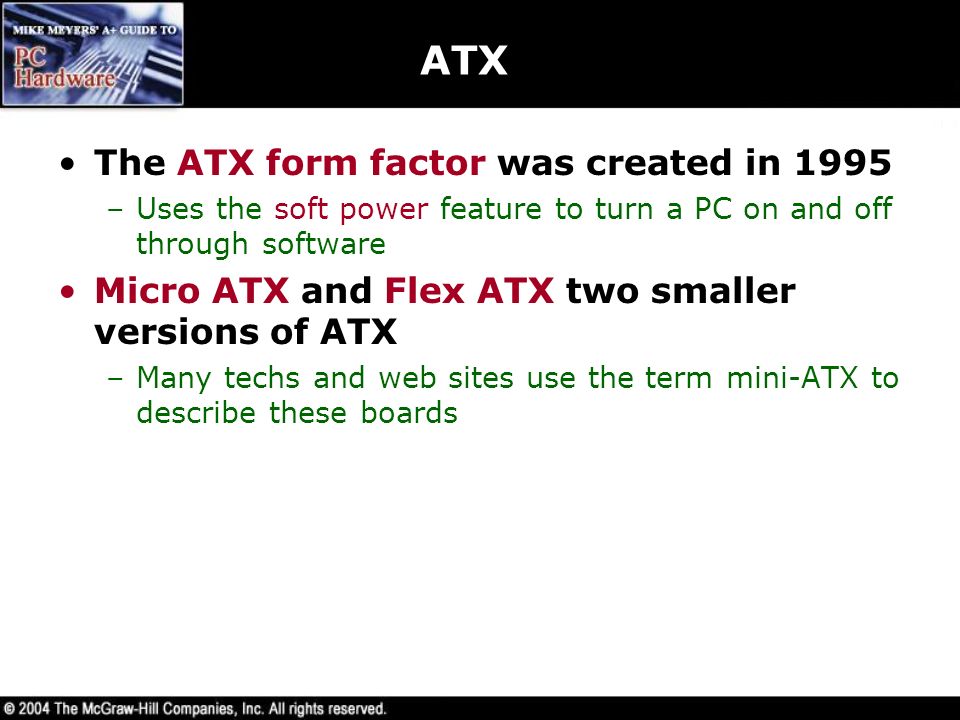 MIKE MEYERS' A+ GUIDE TO
PC
Hardware

ATX

• The ATX form factor was created in 1995
– Uses the soft power feature to turn a PC on and off through software
• Micro ATX and Flex ATX two smaller versions of ATX
– Many techs and web sites use the term mini-ATX to describe these boards

© 2004 The McGraw-Hill Companies, Inc. All rights reserved.